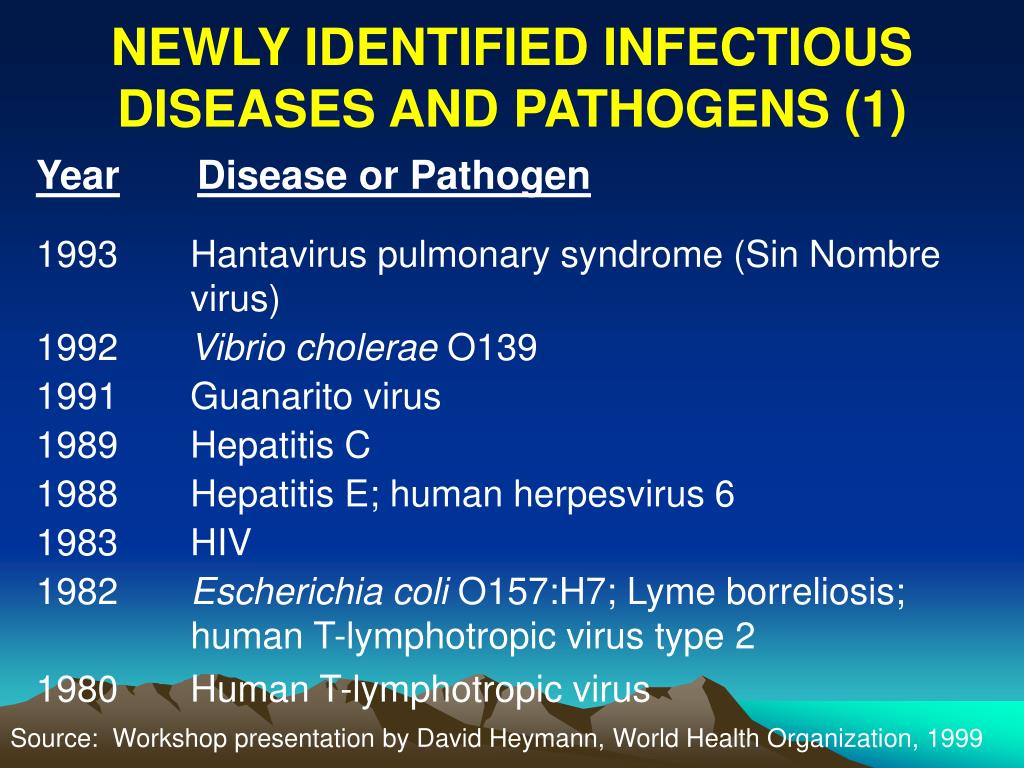 NEWLY IDENTIFIED INFECTIOUS DISEASES AND PATHOGENS (1)

| Year | Disease or Pathogen |
|---|---|
| 1993 | Hantavirus pulmonary syndrome (Sin Nombre virus) |
| 1992 | Vibrio cholerae O139 |
| 1991 | Guanarito virus |
| 1989 | Hepatitis C |
| 1988 | Hepatitis E; human herpesvirus 6 |
| 1983 | HIV |
| 1982 | Escherichia coli O157:H7; Lyme borreliosis; human T-lymphotropic virus type 2 |
| 1980 | Human T-lymphotropic virus |

Source: Workshop presentation by David Heymann, World Health Organization, 1999